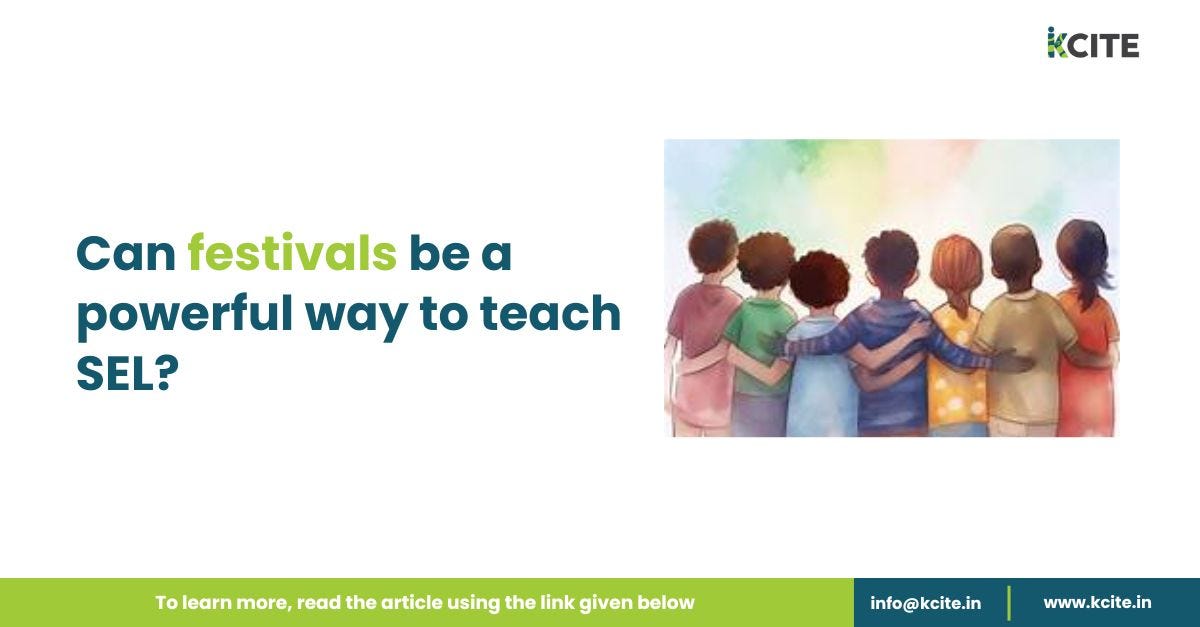 KCITE

Can festivals be a powerful way to teach SEL?

To learn more, read the article using the link given below

info@kcite.in

www.kcite.in